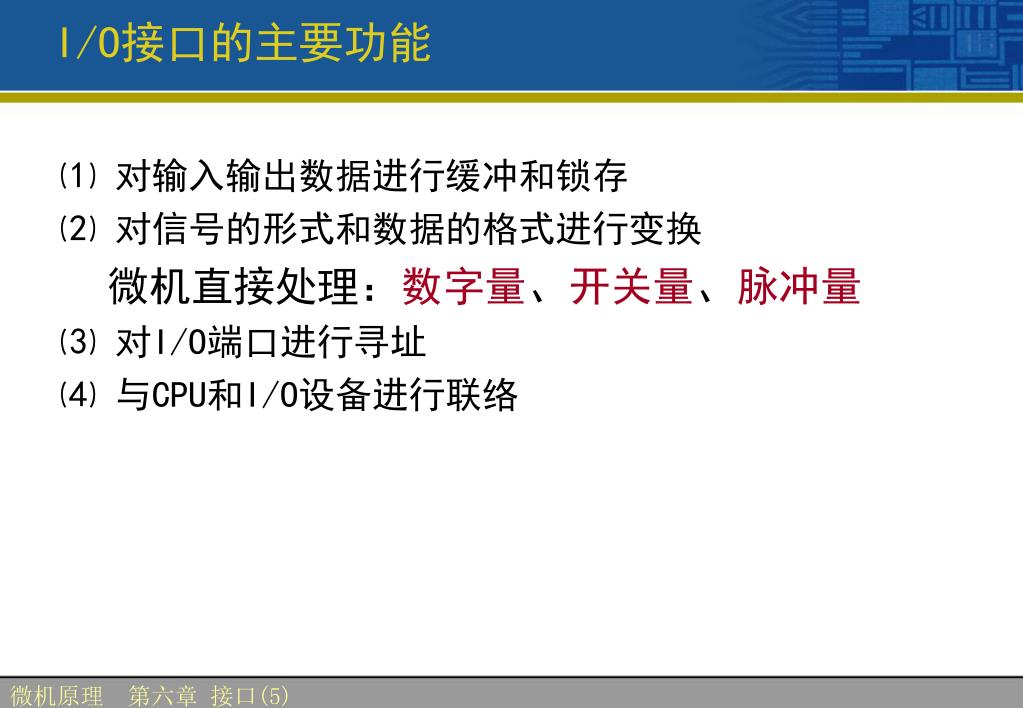 I/O接口的主要功能

⑴ 对输入输出数据进行缓冲和锁存

⑵ 对信号的形式和数据的格式进行变换

微机直接处理：数字量、开关量、脉冲量

⑶ 对I/O端口进行寻址

⑷ 与CPU和I/O设备进行联络

微机原理　第六章 接口(5)